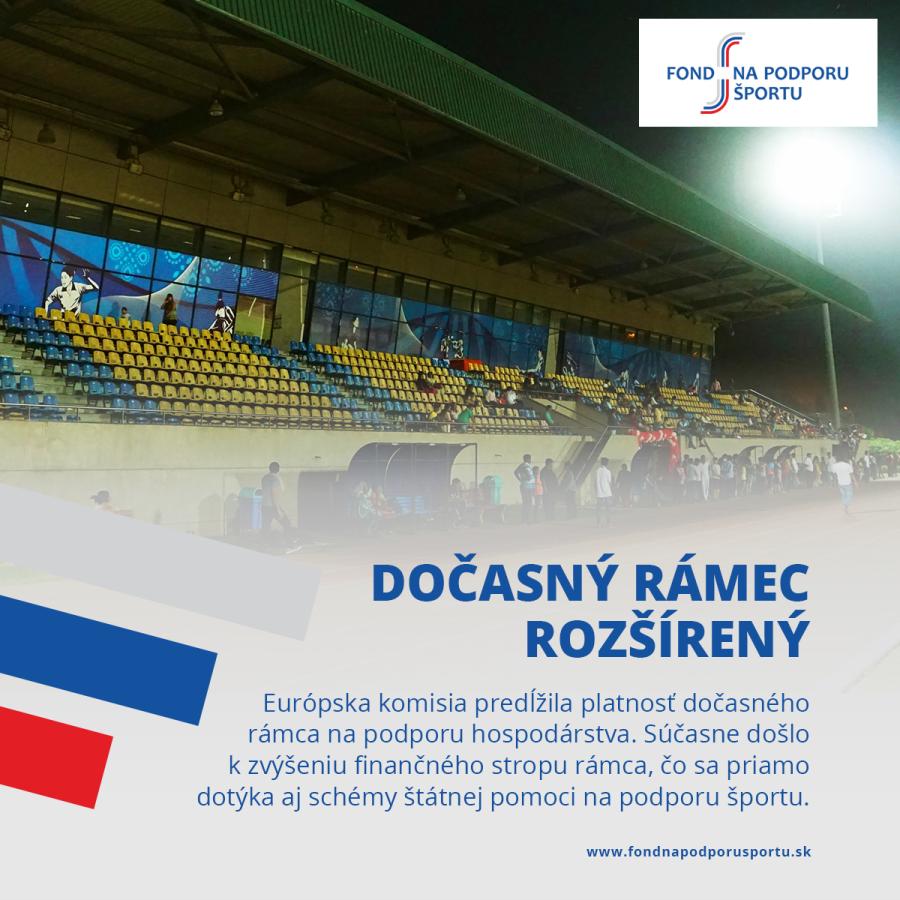 FOND NA PODPORU ŠPORTU

DOČASNÝ RÁMEC ROZŠÍRENÝ

Európska komisia predĺžila platnosť dočasného rámca na podporu hospodárstva. Súčasne došlo k zvýšeniu finančného stropu rámca, čo sa priamo dotýka aj schémy štátnej pomoci na podporu športu.

www.fondnapodporusportu.sk